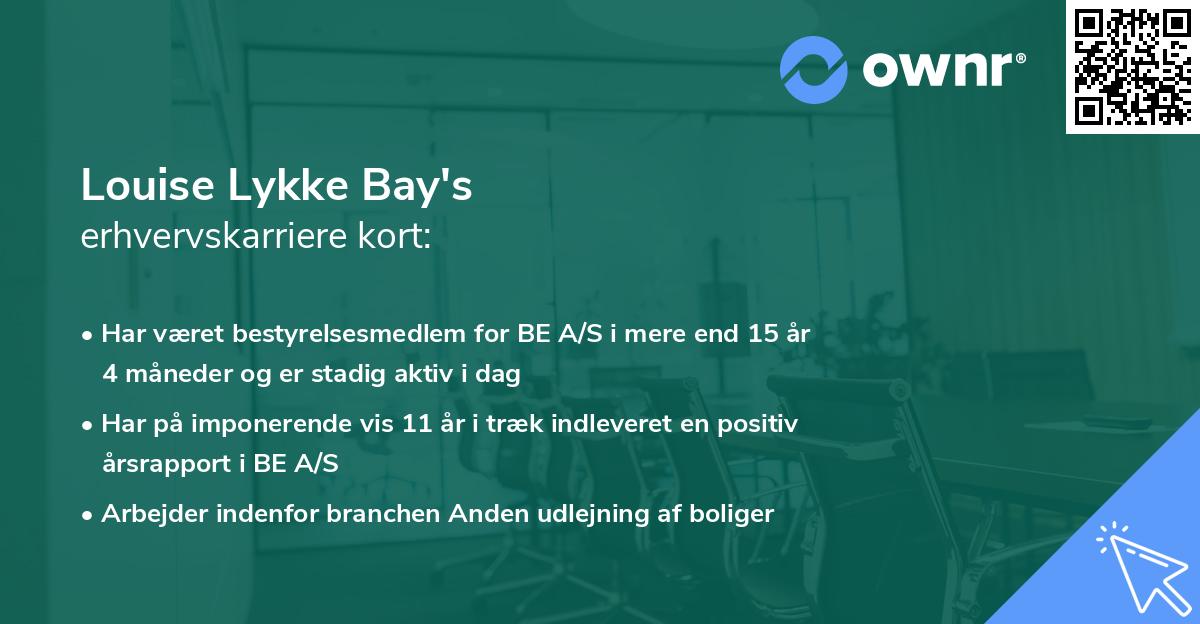 ownr®

Louise Lykke Bay's
erhvervskarriere kort:

• Har været bestyrelsesmedlem for BE A/S i mere end 15 år 4 måneder og er stadig aktiv i dag

• Har på imponerende vis 11 år i træk indleveret en positiv årsrapport i BE A/S

• Arbejder indenfor branchen Anden udlejning af boliger